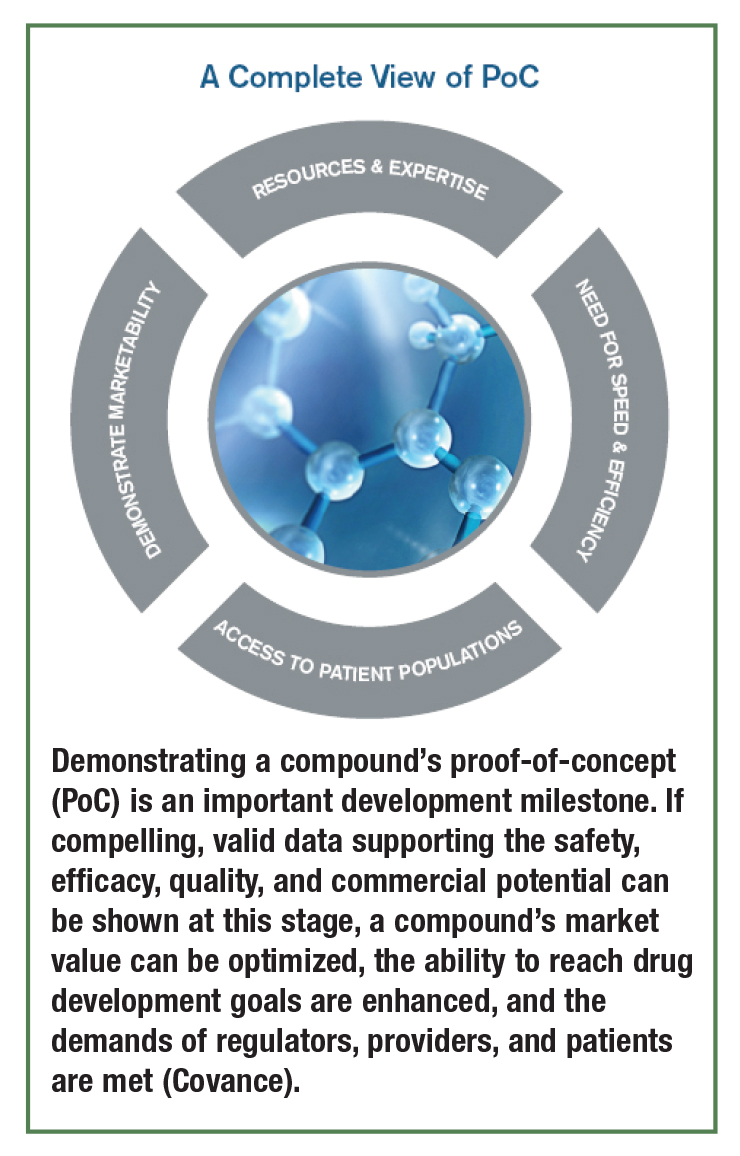 A Complete View of PoC

RESOURCES & EXPERTISE

NEED FOR SPEED & EFFICIENCY

ACCESS TO PATIENT POPULATIONS

DEMONSTRATE MARKETABILITY

Demonstrating a compound's proof-of-concept (PoC) is an important development milestone. If compelling, valid data supporting the safety, efficacy, quality, and commercial potential can be shown at this stage, a compound's market value can be optimized, the ability to reach drug development goals are enhanced, and the demands of regulators, providers, and patients are met (Covance).